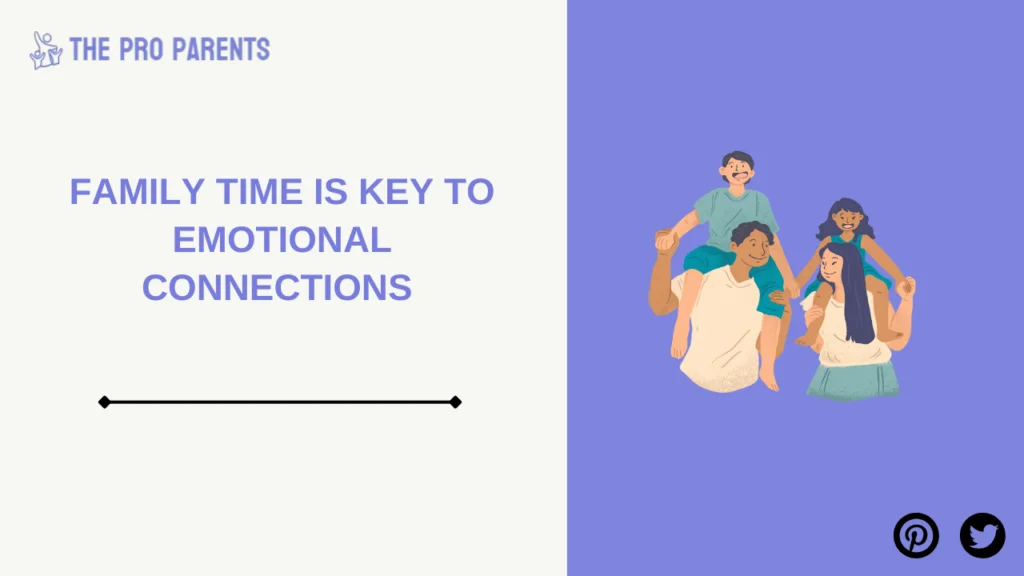 THE PRO PARENTS

FAMILY TIME IS KEY TO EMOTIONAL CONNECTIONS